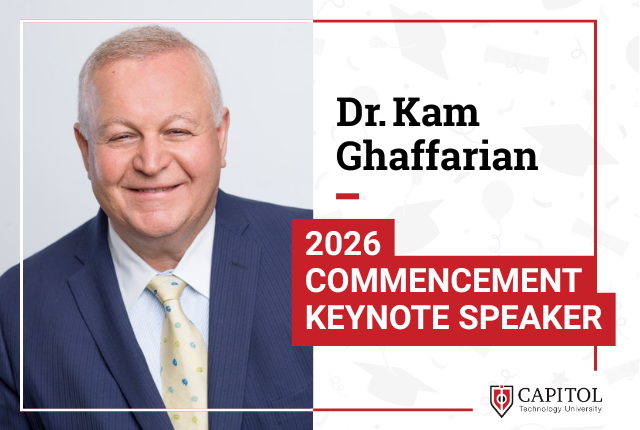 Dr. Kam Ghaffarian

2026 COMMENCEMENT KEYNOTE SPEAKER

CAPITOL Technology University